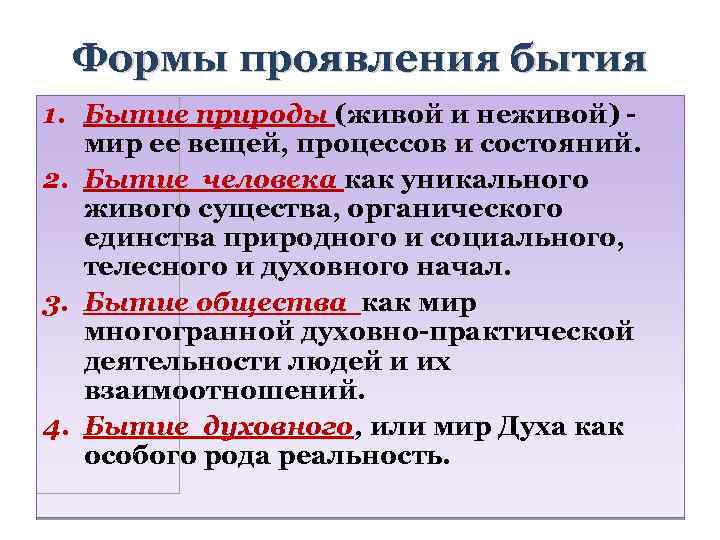 Формы проявления бытия

1. Бытие природы (живой и неживой) - мир ее вещей, процессов и состояний.
2. Бытие человека как уникального живого существа, органического единства природного и социального, телесного и духовного начал.
3. Бытие общества как мир многогранной духовно-практической деятельности людей и их взаимоотношений.
4. Бытие духовного, или мир Духа как особого рода реальность.